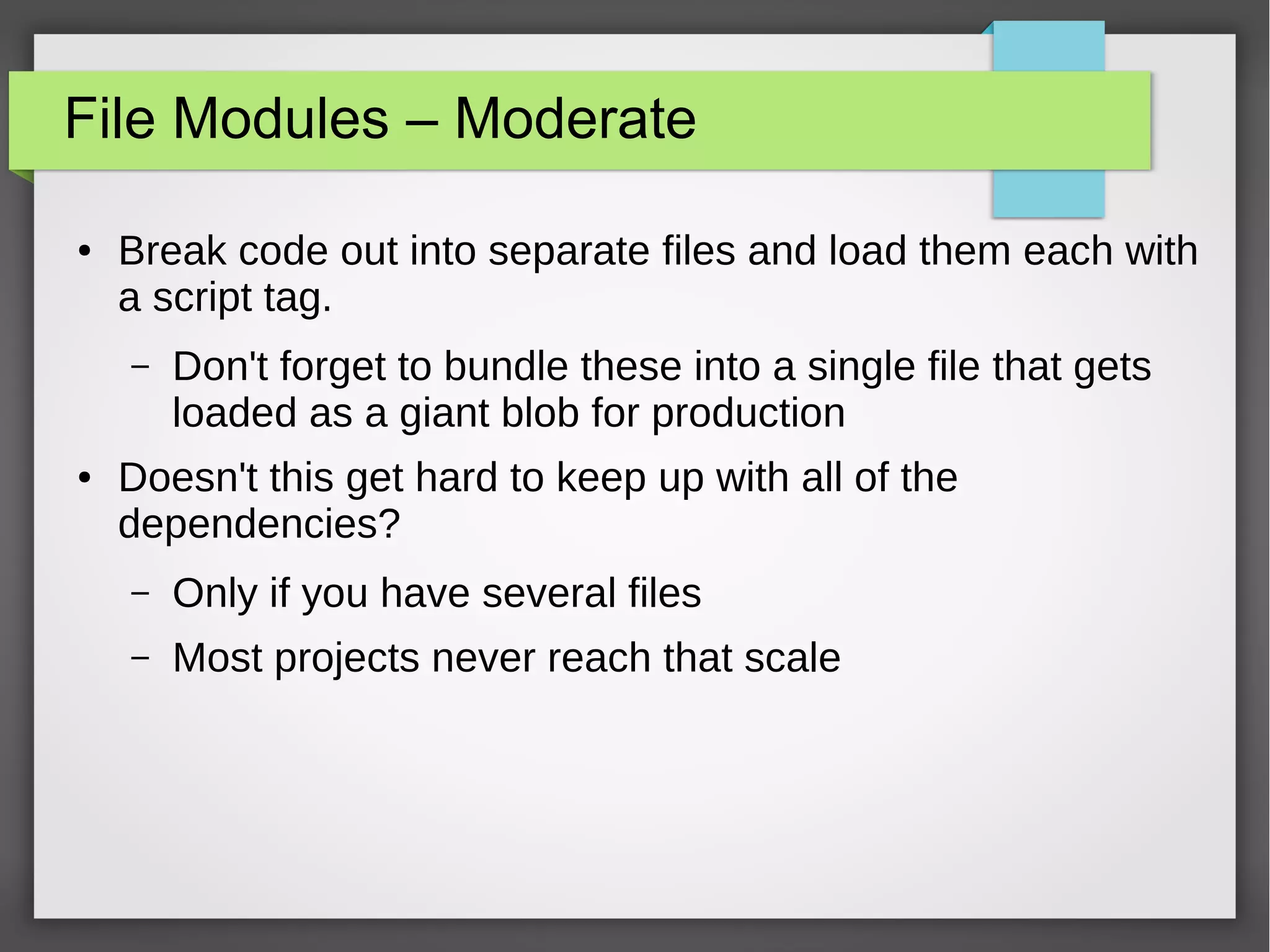 File Modules – Moderate

• Break code out into separate files and load them each with a script tag.

– Don't forget to bundle these into a single file that gets loaded as a giant blob for production

• Doesn't this get hard to keep up with all of the dependencies?

– Only if you have several files

– Most projects never reach that scale